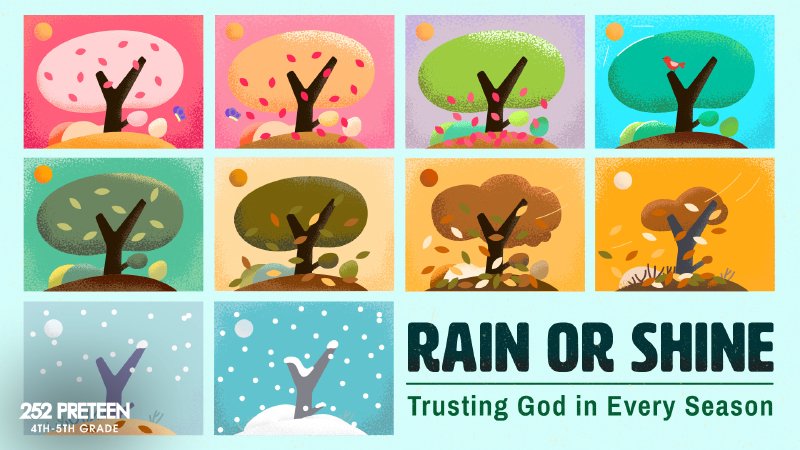 RAIN OR SHINE

Trusting God in Every Season

252 PRETEEN
4TH-5TH GRADE